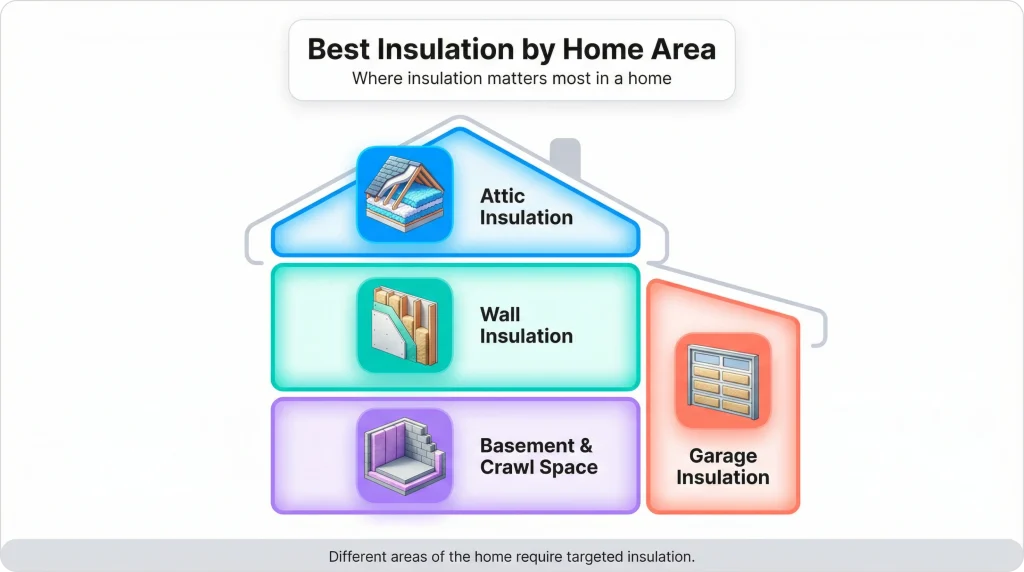 Best Insulation by Home Area
Where insulation matters most in a home

Attic Insulation

Wall Insulation

Basement & Crawl Space

Garage Insulation

Different areas of the home require targeted insulation.